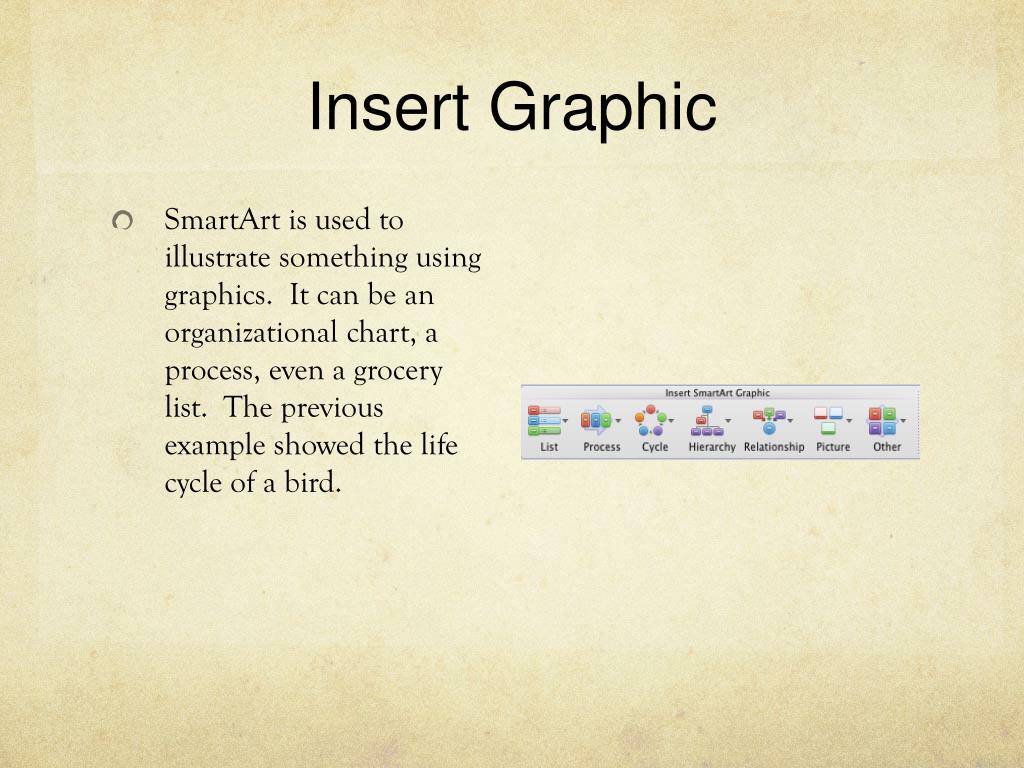 Insert Graphic

SmartArt is used to illustrate something using graphics. It can be an organizational chart, a process, even a grocery list. The previous example showed the life cycle of a bird.

Insert SmartArt Graphic

List Process Cycle Hierarchy Relationship Picture Other